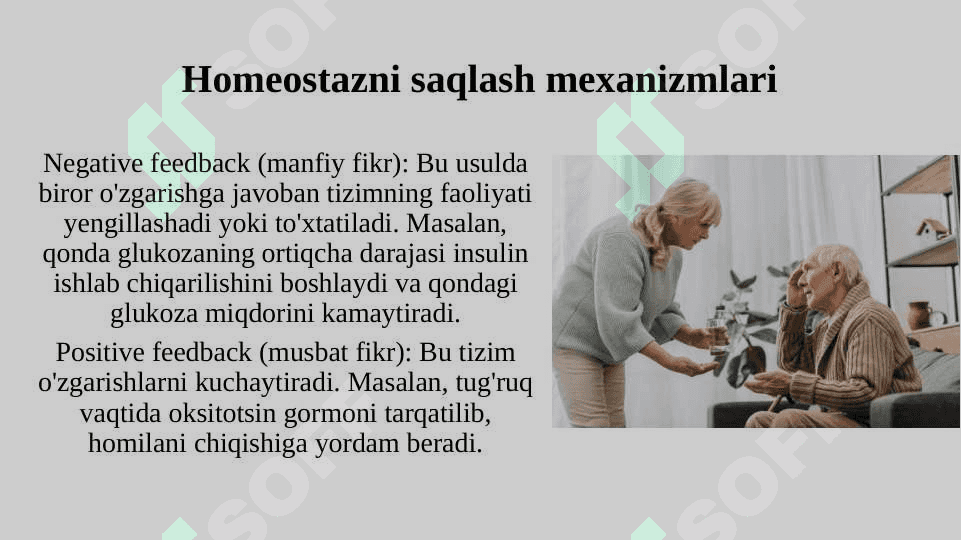 Homeostazni saqlash mexanizmlari

Negative feedback (manfiy fikr): Bu usulda biror o'zgarishga javoban tizimning faoliyati yengillashadi yoki to'xtatiladi. Masalan, qonda glukozaning ortiqcha darajasi insulin ishlab chiqarilishini boshlaydi va qondagi glukoza miqdorini kamaytiradi.

Positive feedback (musbat fikr): Bu tizim o'zgarishlarni kuchaytiradi. Masalan, tug'ruq vaqtida oksitotsin gormoni tarqatilib, homilani chiqishiga yordam beradi.